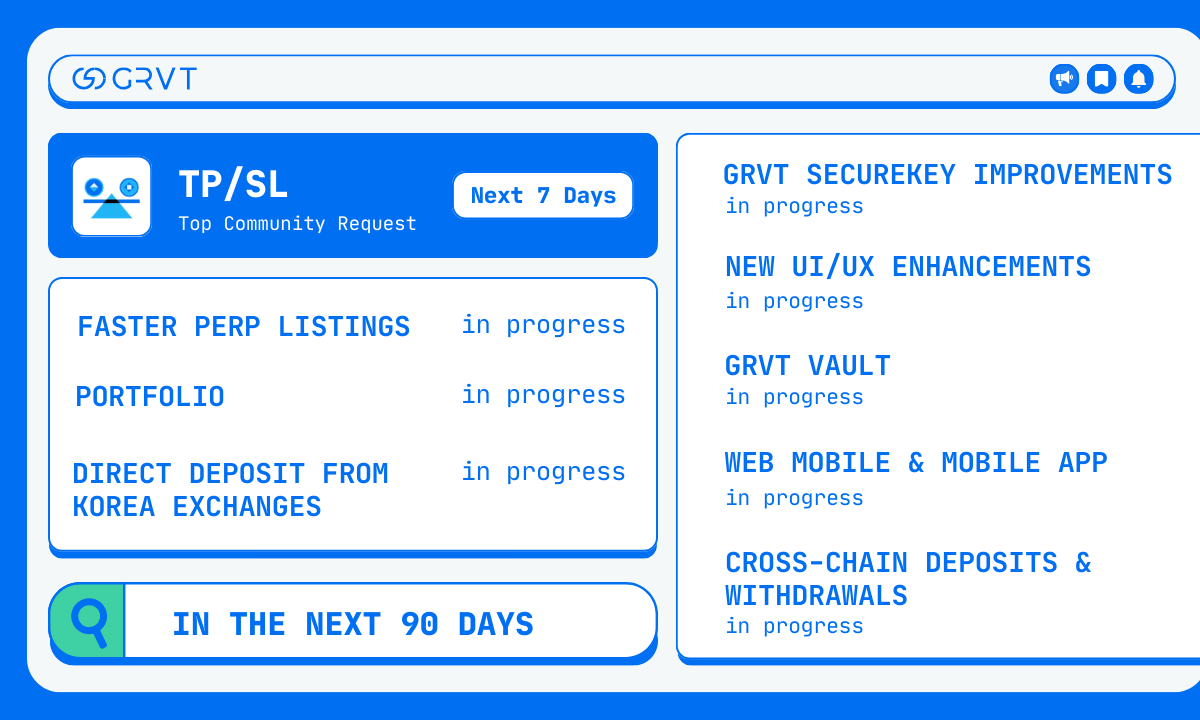 GRVT

TP/SL
Top Community Request

Next 7 Days

FASTER PERP LISTINGS in progress

PORTFOLIO in progress

DIRECT DEPOSIT FROM KOREA EXCHANGES in progress

IN THE NEXT 90 DAYS

GRVT SECUREKEY IMPROVEMENTS
in progress

NEW UI/UX ENHANCEMENTS
in progress

GRVT VAULT
in progress

WEB MOBILE & MOBILE APP
in progress

CROSS-CHAIN DEPOSITS & WITHDRAWALS
in progress